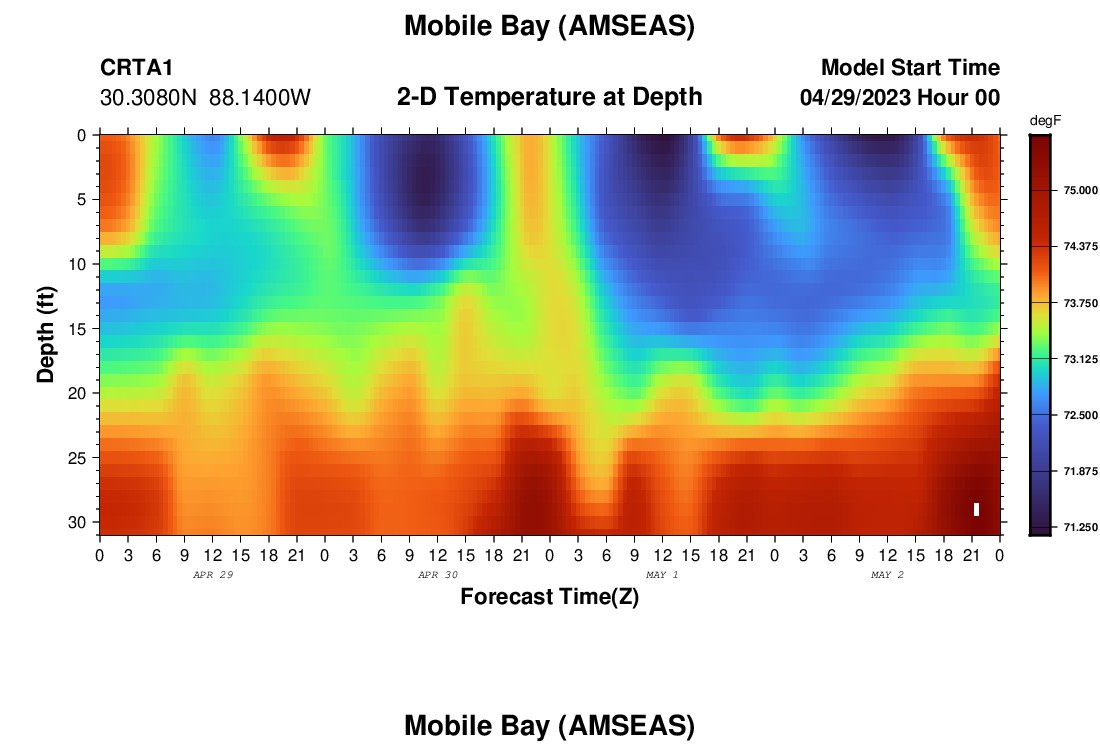 Mobile Bay (AMSEAS)

CRTA1
30.3080N 88.1400W

2-D Temperature at Depth

Model Start Time
04/29/2023 Hour 00

degF
75.000
74.375
73.750
73.125
72.500
71.875
71.250

Depth (ft)
0
5
10
15
20
25
30

0 3 6 9 12 15 18 21 0 3 6 9 12 15 18 21 0 3 6 9 12 15 18 21 0 3 6 9 12 15 18 21 0
APR 29
APR 30
MAY 1
MAY 2

Forecast Time(Z)

Mobile Bay (AMSEAS)